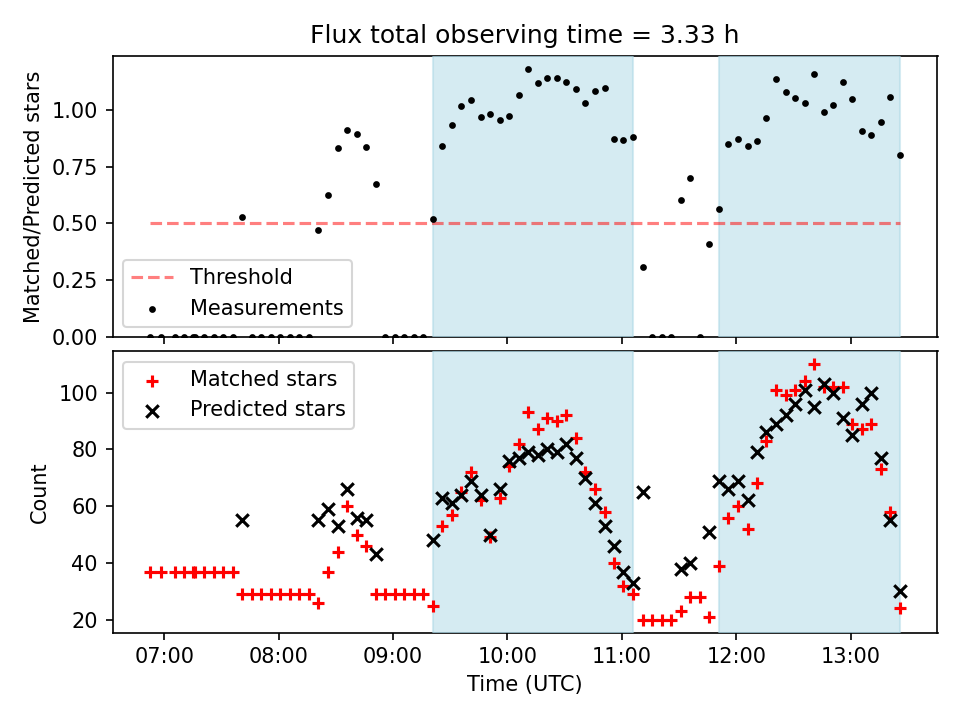 Flux total observing time = 3.33 h

Matched/Predicted stars

1.00
0.75
0.50
0.25
0.00

Threshold
Measurements

Matched stars
Predicted stars

Count

100
80
60
40
20

07:00
08:00
09:00
10:00
11:00
12:00
13:00

Time (UTC)